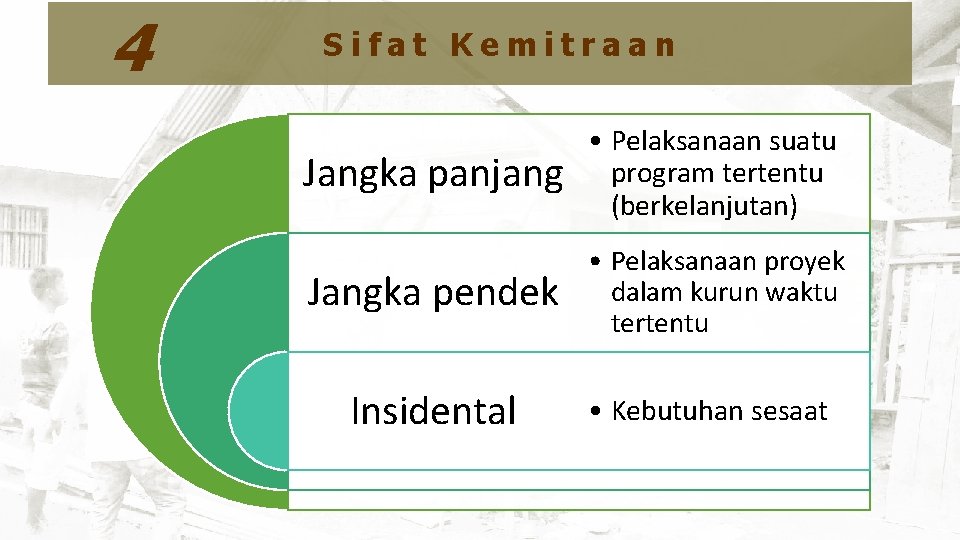 4

Sifat Kemitraan

Jangka panjang

• Pelaksanaan suatu program tertentu (berkelanjutan)

Jangka pendek

• Pelaksanaan proyek dalam kurun waktu tertentu

Insidental

• Kebutuhan sesaat